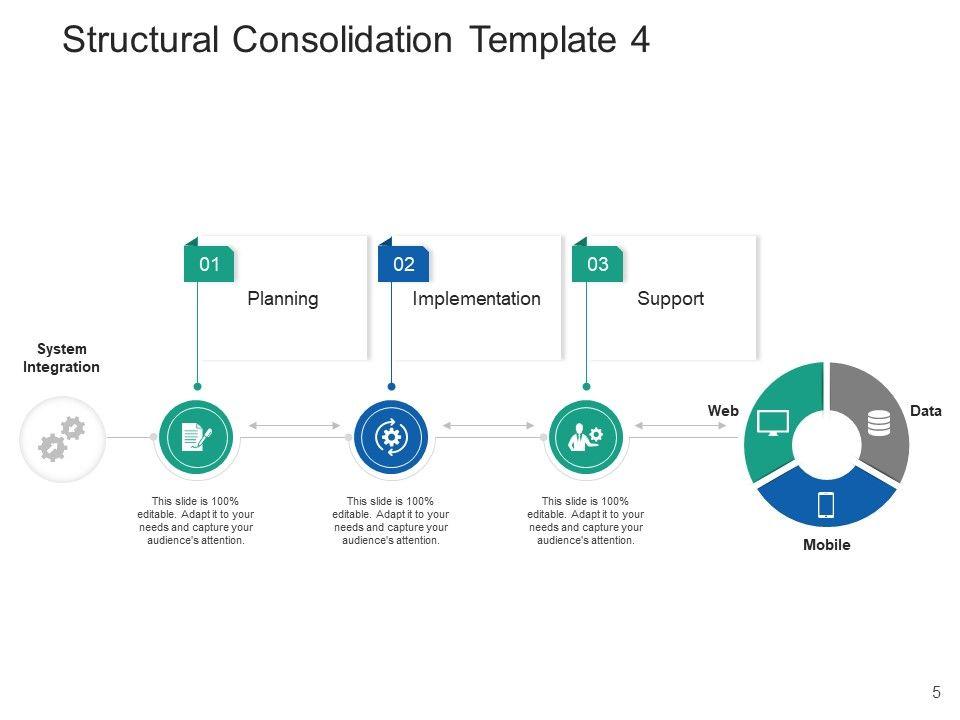 Structural Consolidation Template 4

01
Planning

02
Implementation

03
Support

System Integration

This slide is 100% editable. Adapt it to your needs and capture your audience's attention.

This slide is 100% editable. Adapt it to your needs and capture your audience's attention.

This slide is 100% editable. Adapt it to your needs and capture your audience's attention.

Web

Data

Mobile

5